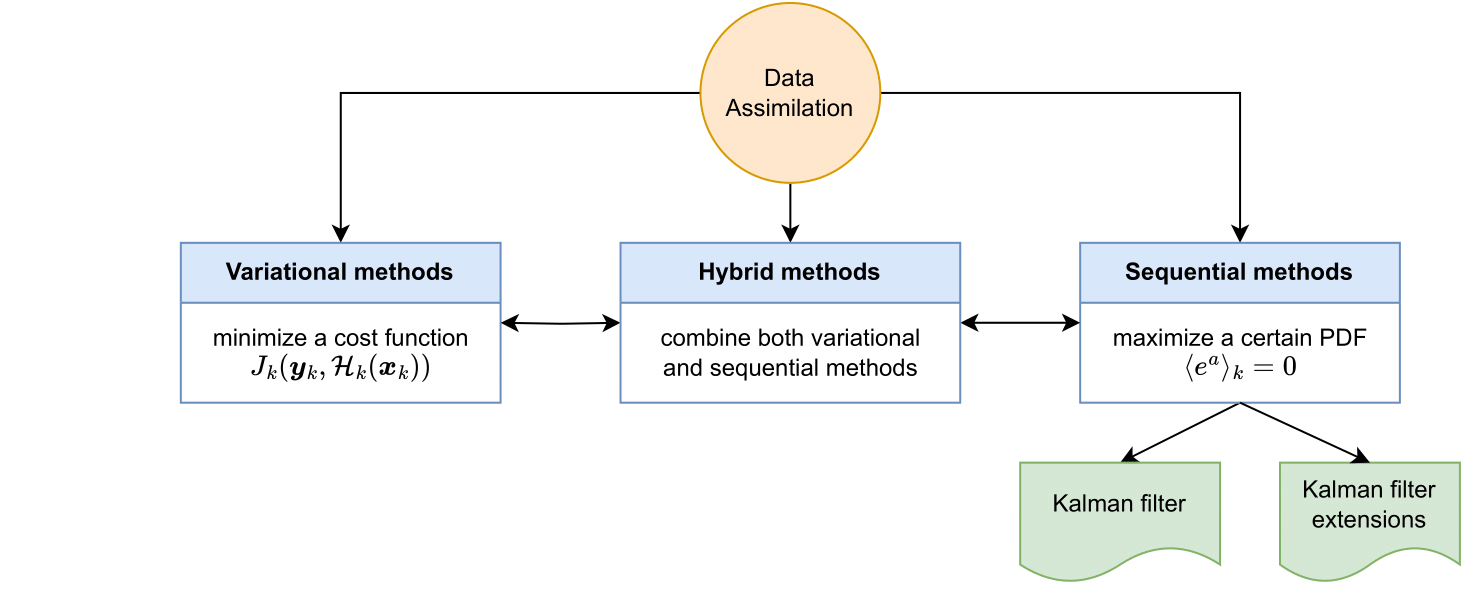 Data Assimilation

Variational methods

minimize a cost function $J_k(\boldsymbol{y}_k, \mathcal{H}_k(\boldsymbol{x}_k))$

Hybrid methods

combine both variational and sequential methods

Sequential methods

maximize a certain PDF $\langle e^a \rangle_k = 0$

Kalman filter

Kalman filter extensions